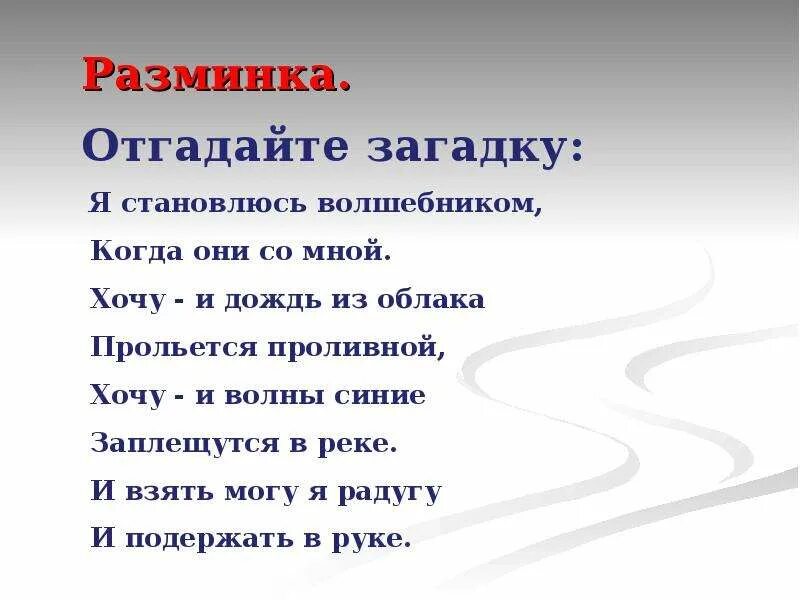 Разминка.

Отгадайте загадку:

Я становлюсь волшебником,
Когда они со мной.
Хочу - и дождь из облака
Прольется проливной,
Хочу - и волны синие
Заплещутся в реке.
И взять могу я радугу
И подержать в руке.